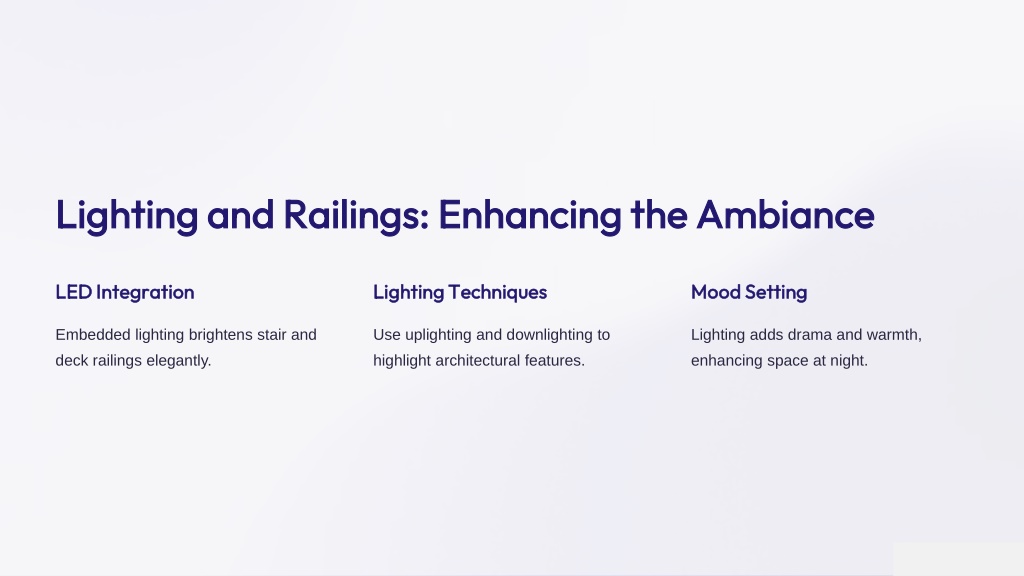 Lighting and Railings: Enhancing the Ambiance

LED Integration

Embedded lighting brightens stair and deck railings elegantly.

Lighting Techniques

Use uplighting and downlighting to highlight architectural features.

Mood Setting

Lighting adds drama and warmth, enhancing space at night.